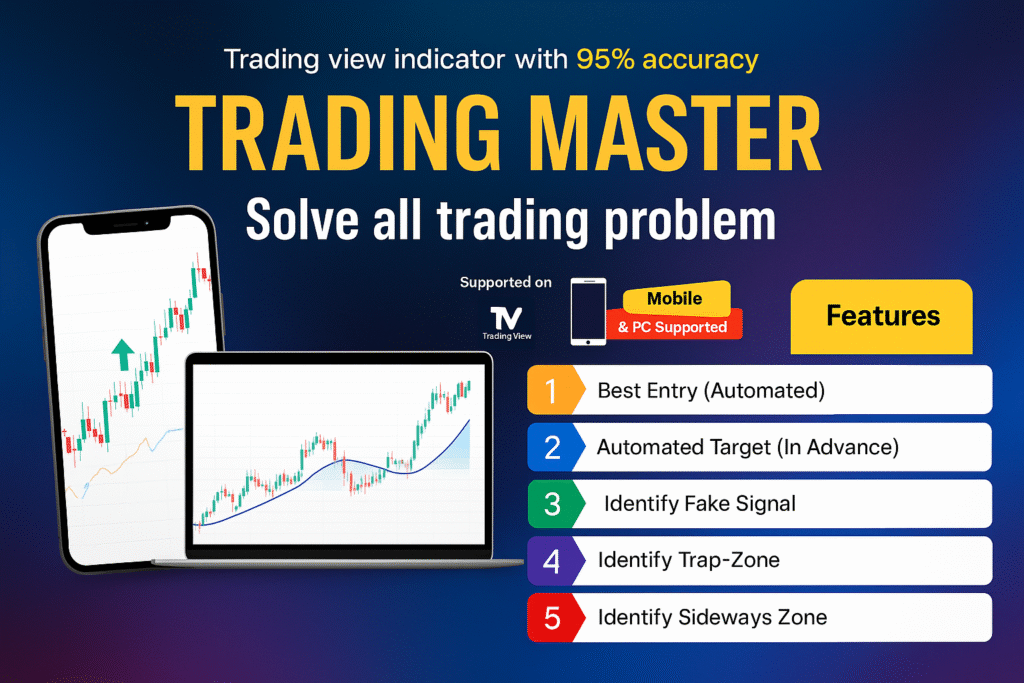 Trading view indicator with 95% accuracy

TRADING MASTER

Solve all trading problem

Supported on

TV
Trading View

Mobile
& PC Supported

Features

1 Best Entry (Automated)

2 Automated Target (In Advance)

3 Identify Fake Signal

4 Identify Trap-Zone

5 Identify Sideways Zone